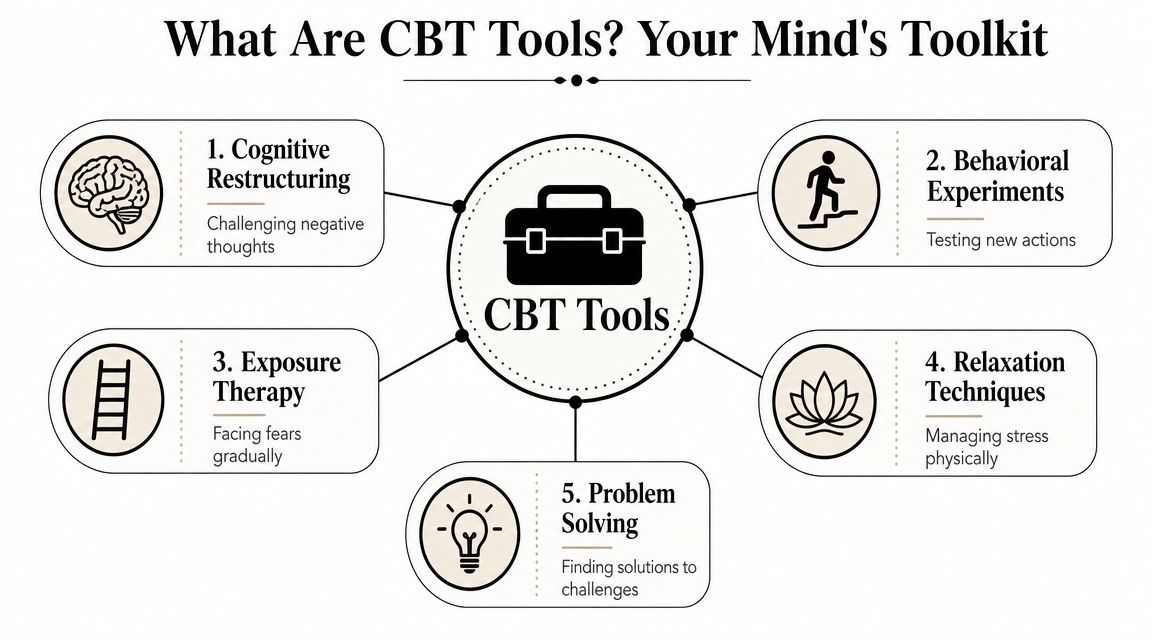 What Are CBT Tools? Your Mind's Toolkit

CBT Tools

1. Cognitive Restructuring

Challenging negative thoughts

2. Behavioral Experiments

Testing new actions

3. Exposure Therapy

Facing fears gradually

4. Relaxation Techniques

Managing stress physically

5. Problem Solving

Finding solutions to challenges